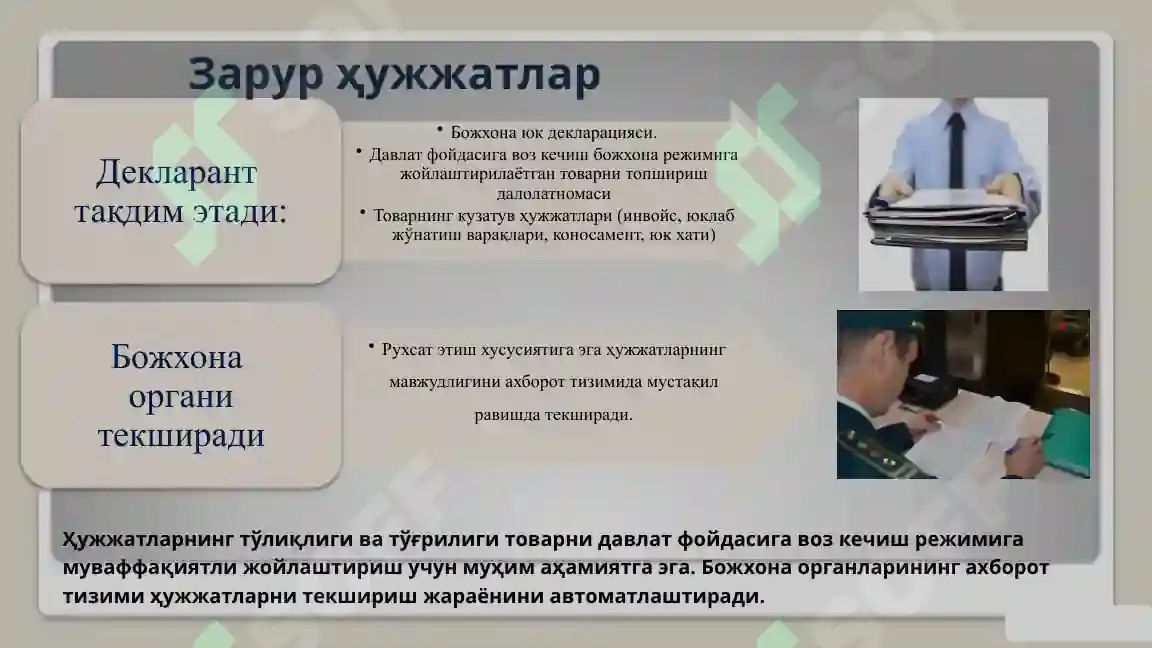 Зарур ҳужжатлар

Декларант тақдим этади:

• Божхона юк декларацияси.
• Давлат фойдасига воз кечиш божхона режимига жойлаштирилаётган товарни топшириш далолатномаси
• Товарнинг кузатув ҳужжатлари (инвойс, юклаб жўнатиш варақлари, коносамент, юк хати)

Божхона органи текширади

• Рухсат этиш хусусиятига эга ҳужжатларнинг мавжудлигини ахборот тизимида мустақил равишда текширади.

Ҳужжатларнинг тўлиқлиги ва тўғрилиги товарни давлат фойдасига воз кечиш режимига муваффақиятли жойлаштириш учун муҳим аҳамиятга эга. Божхона органларининг ахборот тизими ҳужжатларни текшириш жараёнини автоматлаштиради.